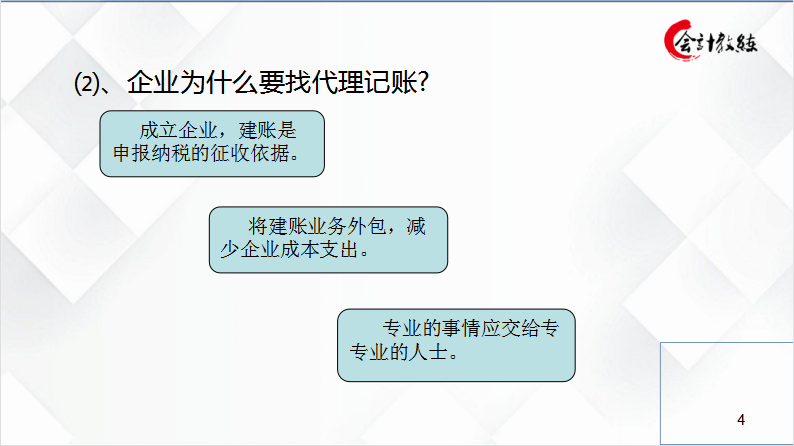 会计教练

(2)、企业为什么要找代理记账?

成立企业，建账是申报纳税的征收依据。

将建账业务外包，减少企业成本支出。

专业的事情应交给专专业的人士。

4